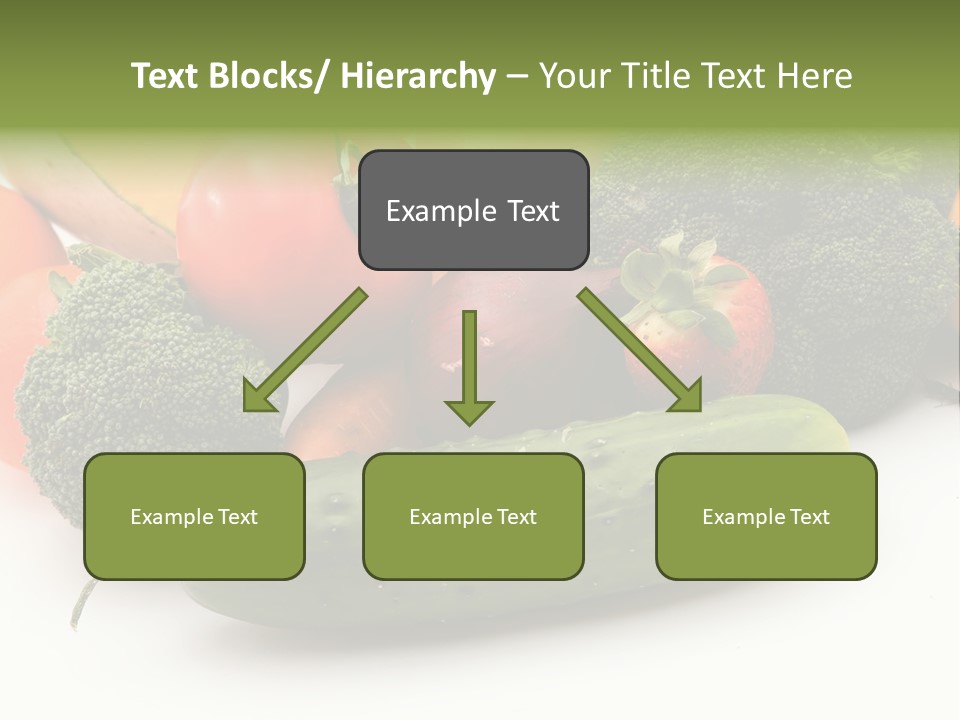 Text Blocks/ Hierarchy – Your Title Text Here

Example Text

Example Text

Example Text

Example Text